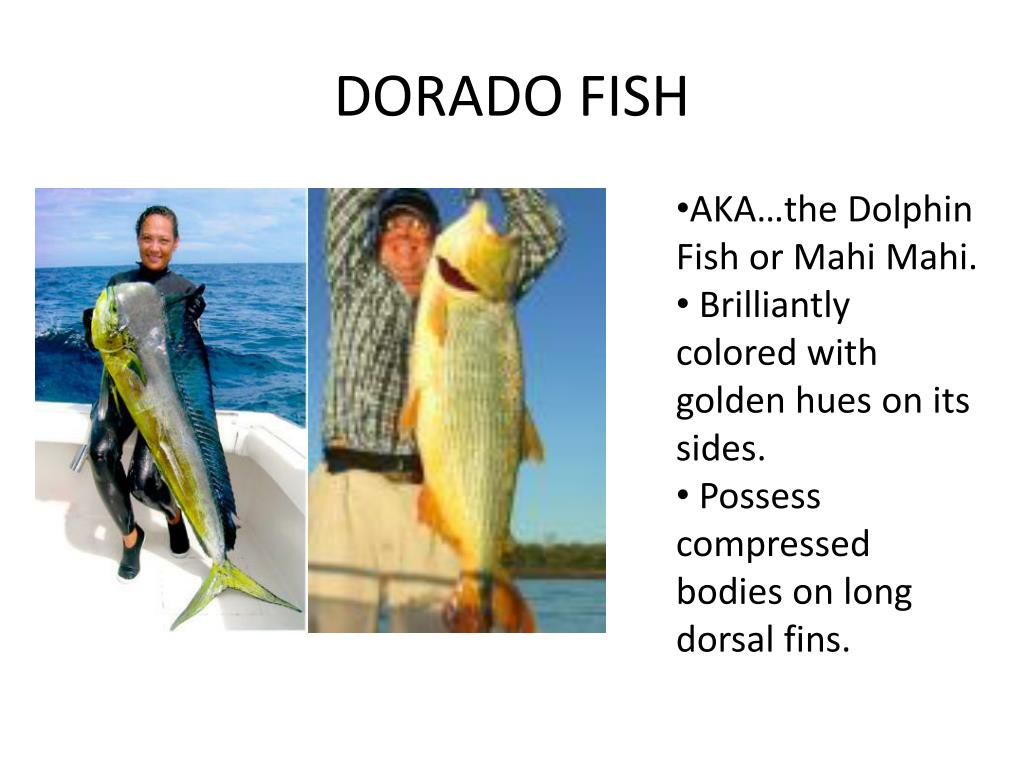 DORADO FISH

•AKA…the Dolphin Fish or Mahi Mahi.
• Brilliantly colored with golden hues on its sides.
• Possess compressed bodies on long dorsal fins.